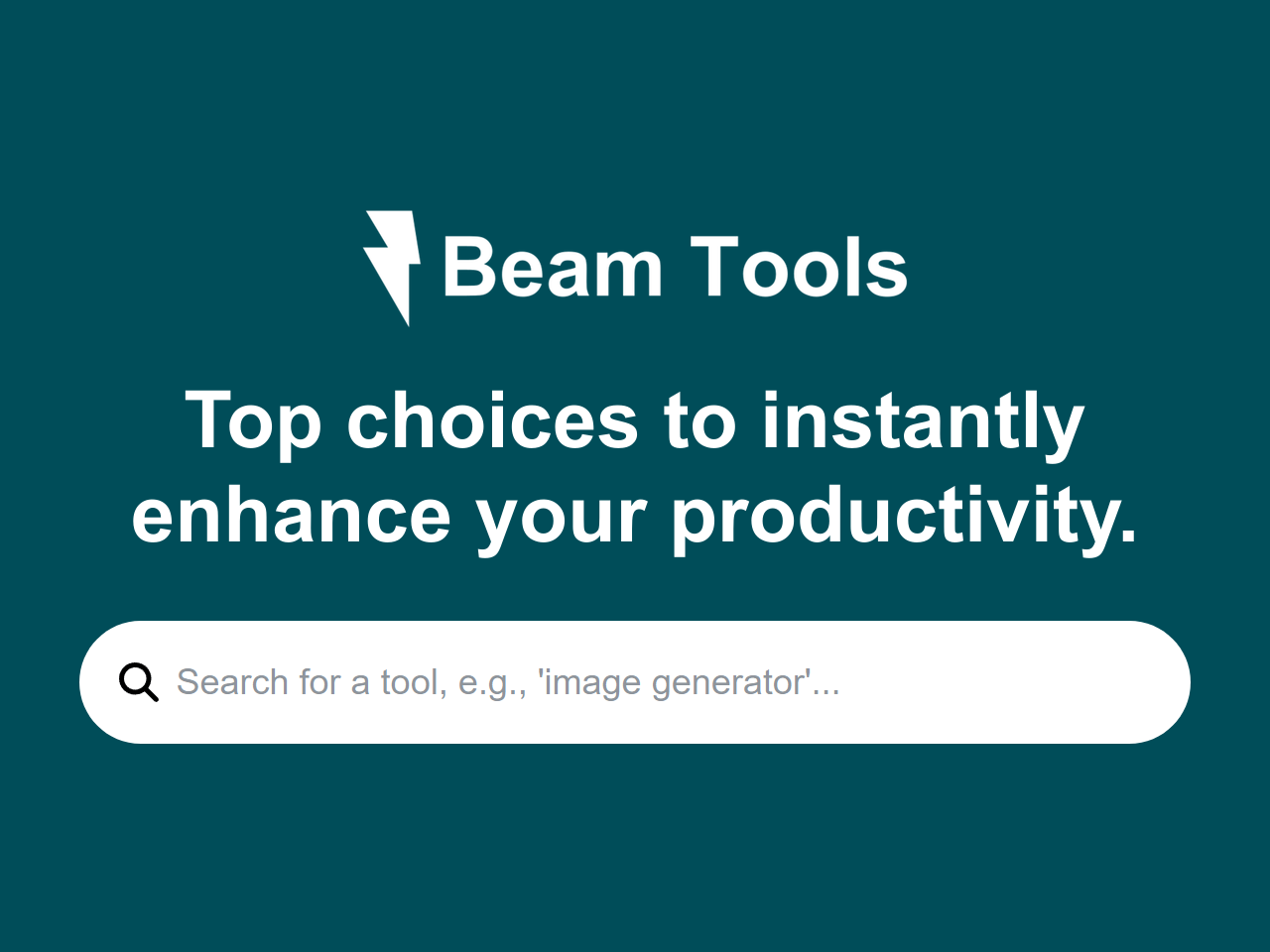 Beam Tools

Top choices to instantly enhance your productivity.

Search for a tool, e.g., 'image generator'...